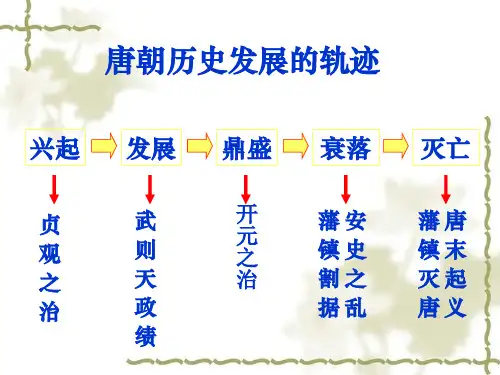 唐朝历史发展的轨迹

兴起 发展 鼎盛 衰落 灭亡

贞观之治

武则天政绩

开元之治

安史之乱

藩镇割据

唐末起义

藩镇灭唐